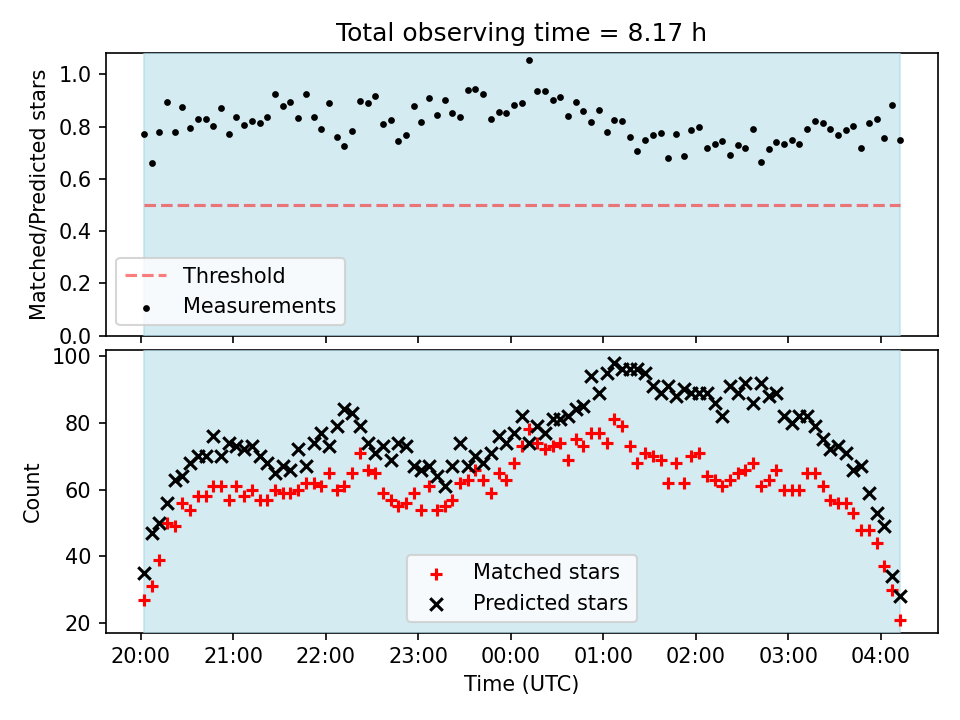 Total observing time = 8.17 h

Matched/Predicted stars

1.0
0.8
0.6
0.4
0.2
0.0

Threshold
Measurements

Count

100
80
60
40
20

Matched stars
Predicted stars

20:00 21:00 22:00 23:00 00:00 01:00 02:00 03:00 04:00

Time (UTC)